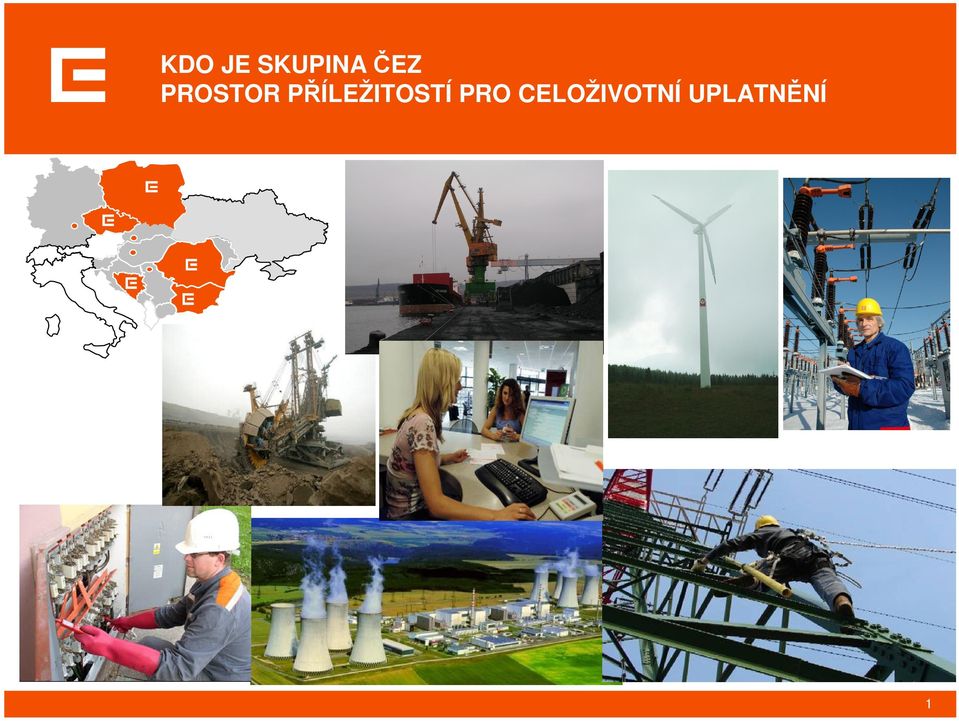 KDO JE SKUPINA ČEZ
PROSTOR PŘÍLEŽITOSTÍ PRO CELOŽIVOTNÍ UPLATNĚNÍ

1